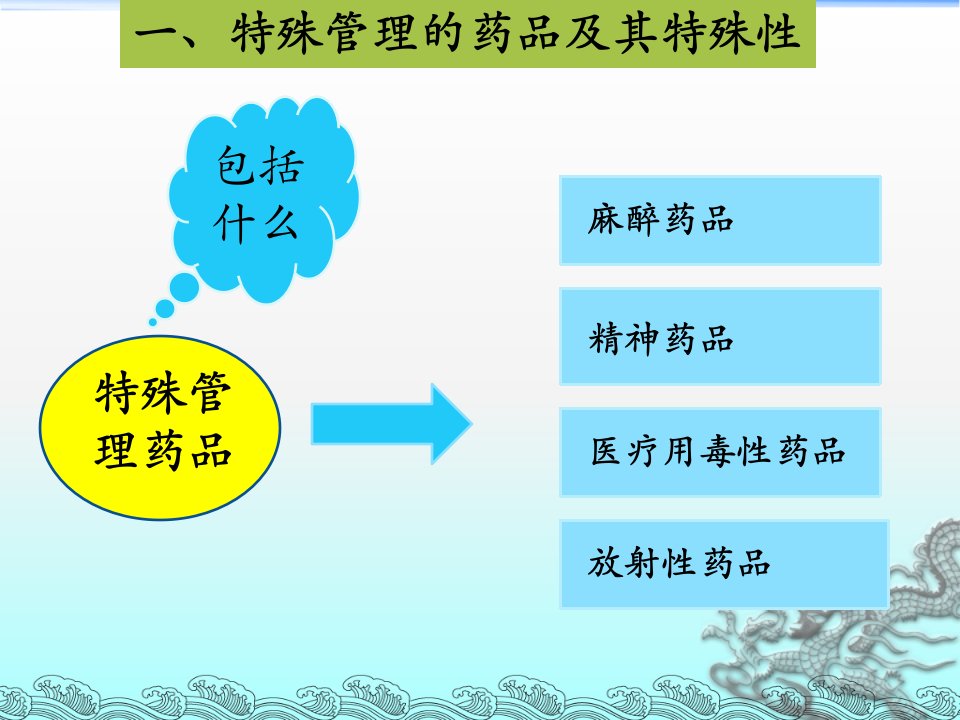 一、特殊管理的药品及其特殊性

包括什么

特殊管理药品

麻醉药品

精神药品

医疗用毒性药品

放射性药品